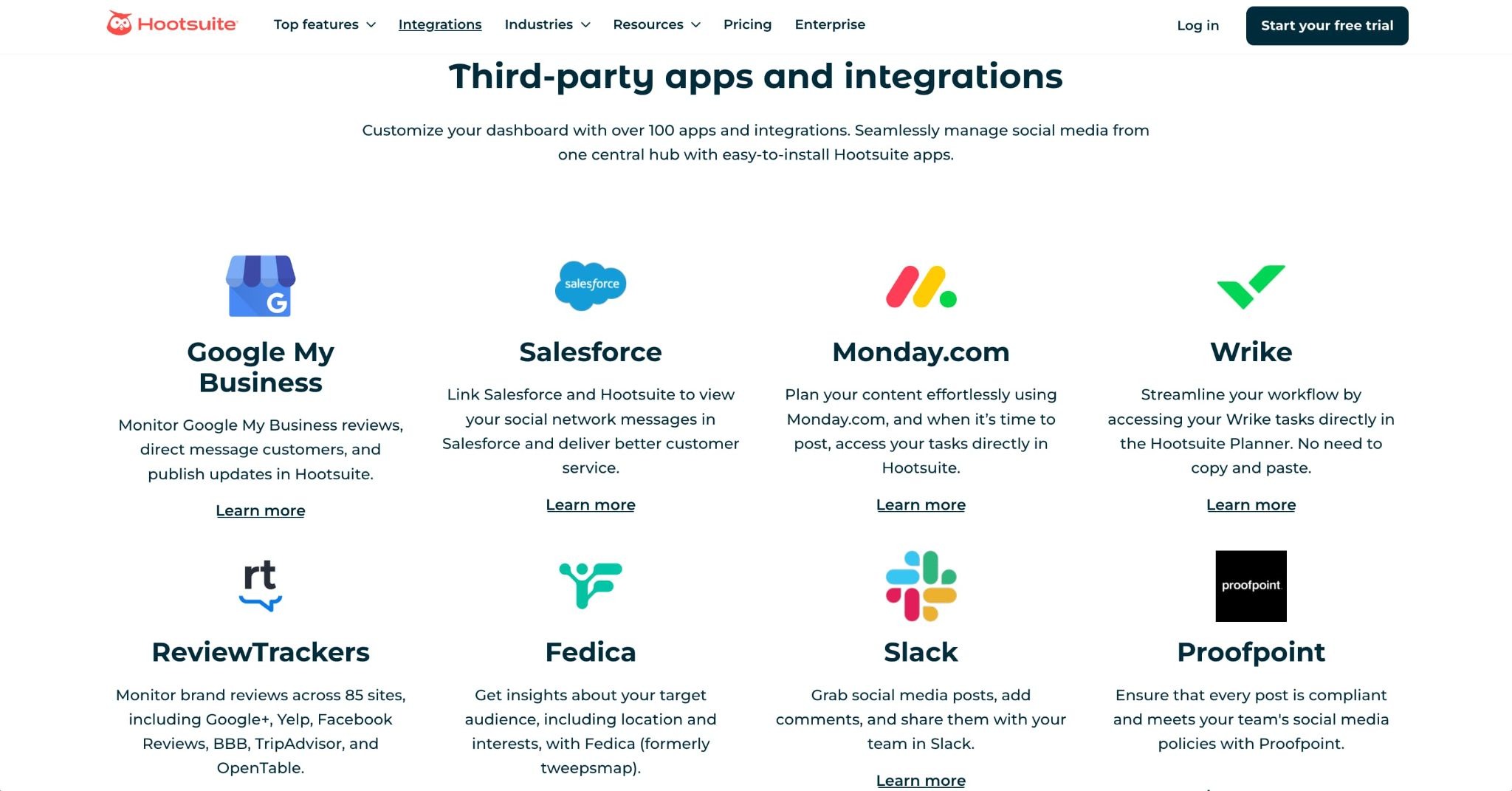 Hootsuite Top features Integrations Industries Resources Pricing Enterprise Log in Start your free trial

Third-party apps and integrations

Customize your dashboard with over 100 apps and integrations. Seamlessly manage social media from one central hub with easy-to-install Hootsuite apps.

G

Google My Business

Monitor Google My Business reviews, direct message customers, and publish updates in Hootsuite.

Learn more

salesforce

Salesforce

Link Salesforce and Hootsuite to view your social network messages in Salesforce and deliver better customer service.

Learn more

Monday.com

Plan your content effortlessly using Monday.com, and when it's time to post, access your tasks directly in Hootsuite.

Learn more

Wrike

Streamline your workflow by accessing your Wrike tasks directly in the Hootsuite Planner. No need to copy and paste.

Learn more

rt

ReviewTrackers

Monitor brand reviews across 85 sites, including Google+, Yelp, Facebook Reviews, BBB, TripAdvisor, and OpenTable.

Fedica

Get insights about your target audience, including location and interests, with Fedica (formerly tweepsmap).

Slack

Grab social media posts, add comments, and share them with your team in Slack.

Learn more

proofpoint.

Proofpoint

Ensure that every post is compliant and meets your team's social media policies with Proofpoint.